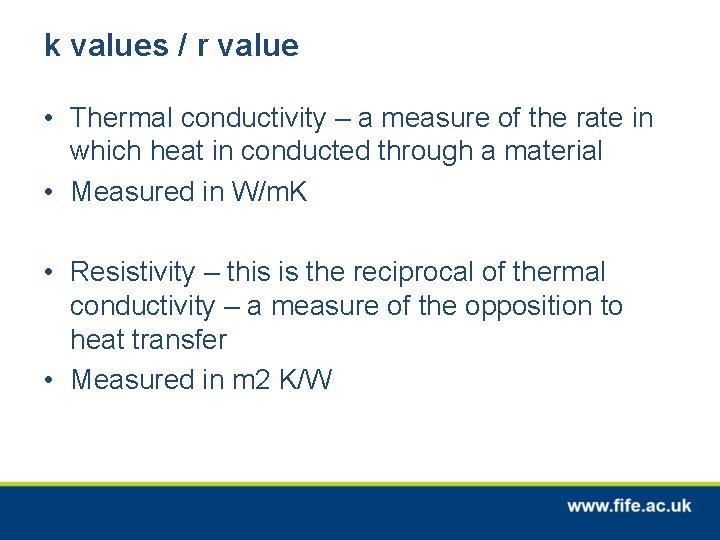 k values / r value

• Thermal conductivity – a measure of the rate in which heat in conducted through a material
• Measured in W/mK

• Resistivity – this is the reciprocal of thermal conductivity – a measure of the opposition to heat transfer
• Measured in m2 K/W

www.fife.ac.uk